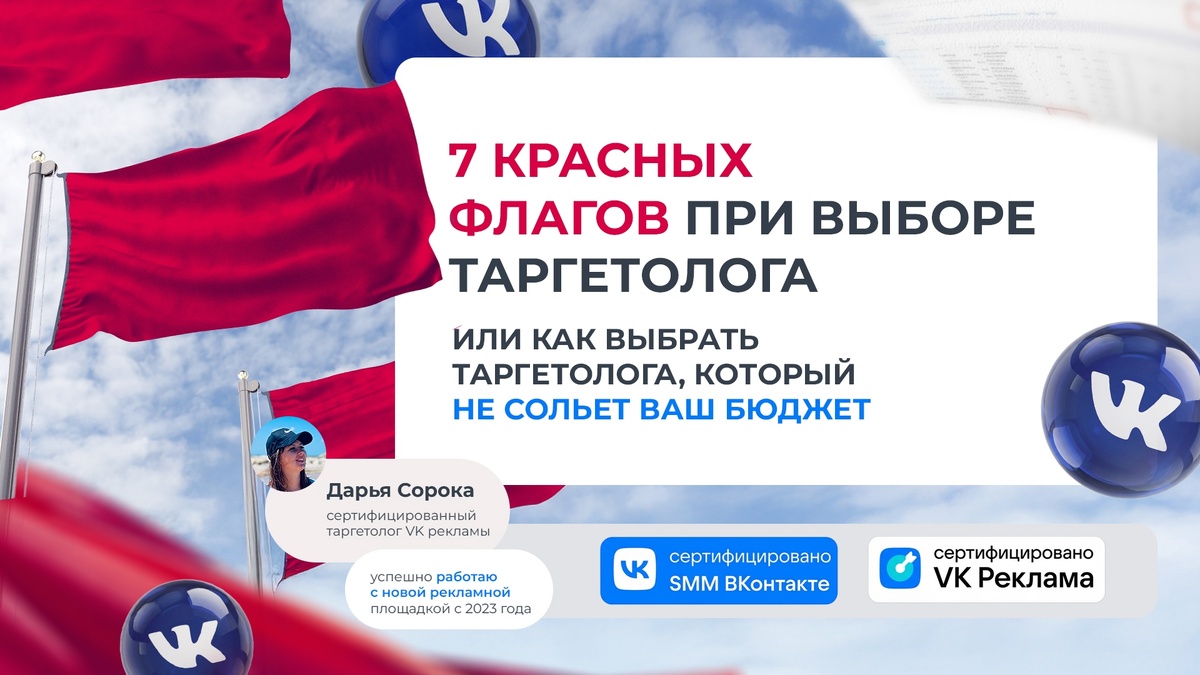 7 КРАСНЫХ ФЛАГОВ ПРИ ВЫБОРЕ ТАРГЕТОЛОГА

ИЛИ КАК ВЫБРАТЬ ТАРГЕТОЛОГА, КОТОРЫЙ НЕ СОЛЬЕТ ВАШ БЮДЖЕТ

Дарья Сорока
сертифицированный таргетолог VK рекламы

успешно работаю с новой рекламной площадкой с 2023 года

сертифицировано SMM ВКонтакте

сертифицировано VK Реклама